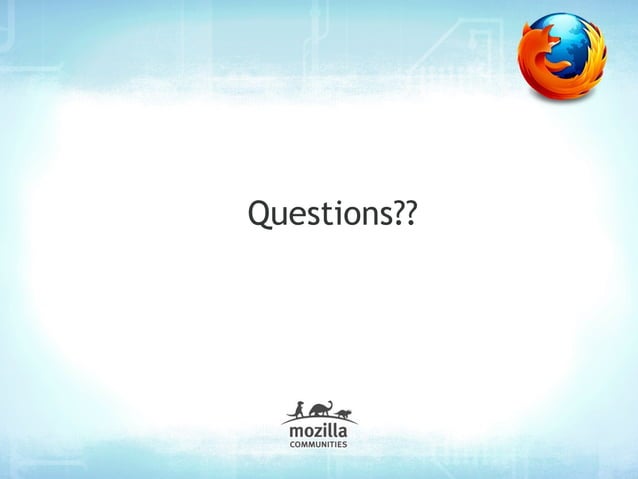 Questions??

mozilla
COMMUNITIES